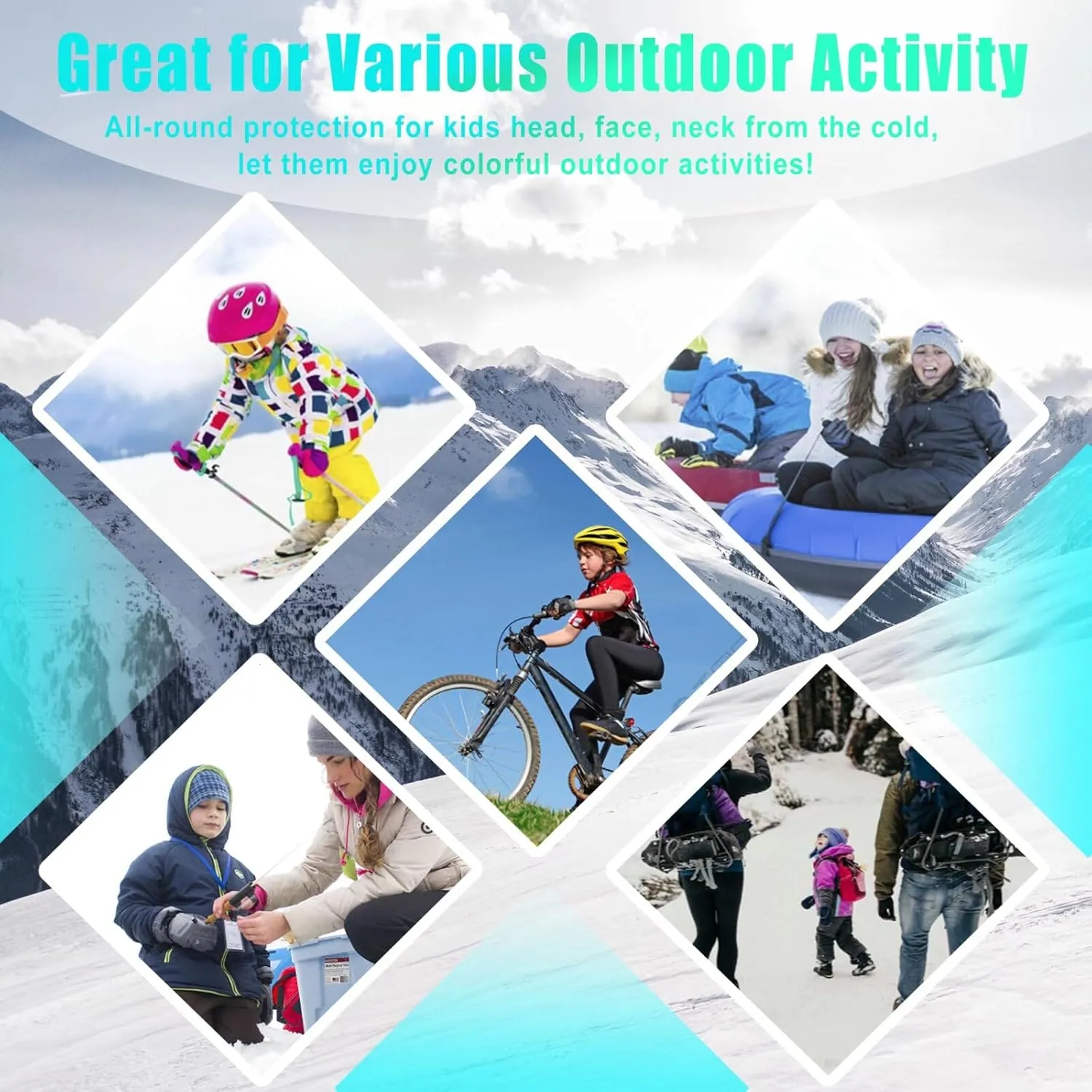 Great for Various Outdoor Activity

All-round protection for kids head, face, neck from the cold, let them enjoy colorful outdoor activities!